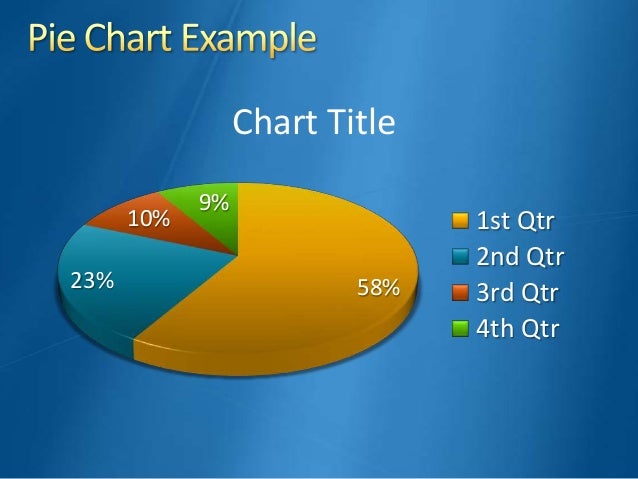 Pie Chart Example

Chart Title

9%
10%
23%
58%

1st Qtr
2nd Qtr
3rd Qtr
4th Qtr